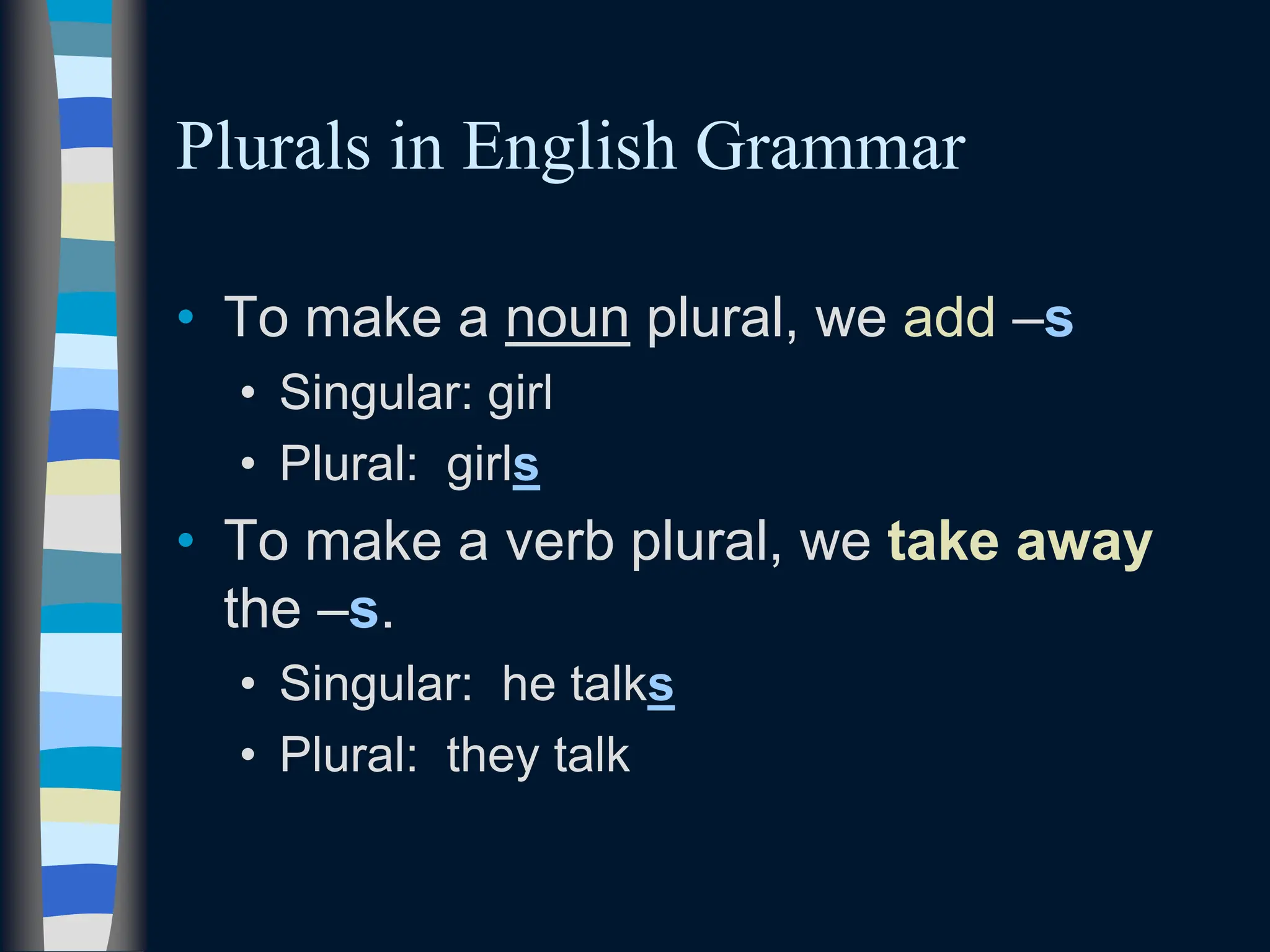 Plurals in English Grammar

• To make a noun plural, we add –s
  • Singular: girl
  • Plural: girls
• To make a verb plural, we take away the –s.
  • Singular: he talks
  • Plural: they talk